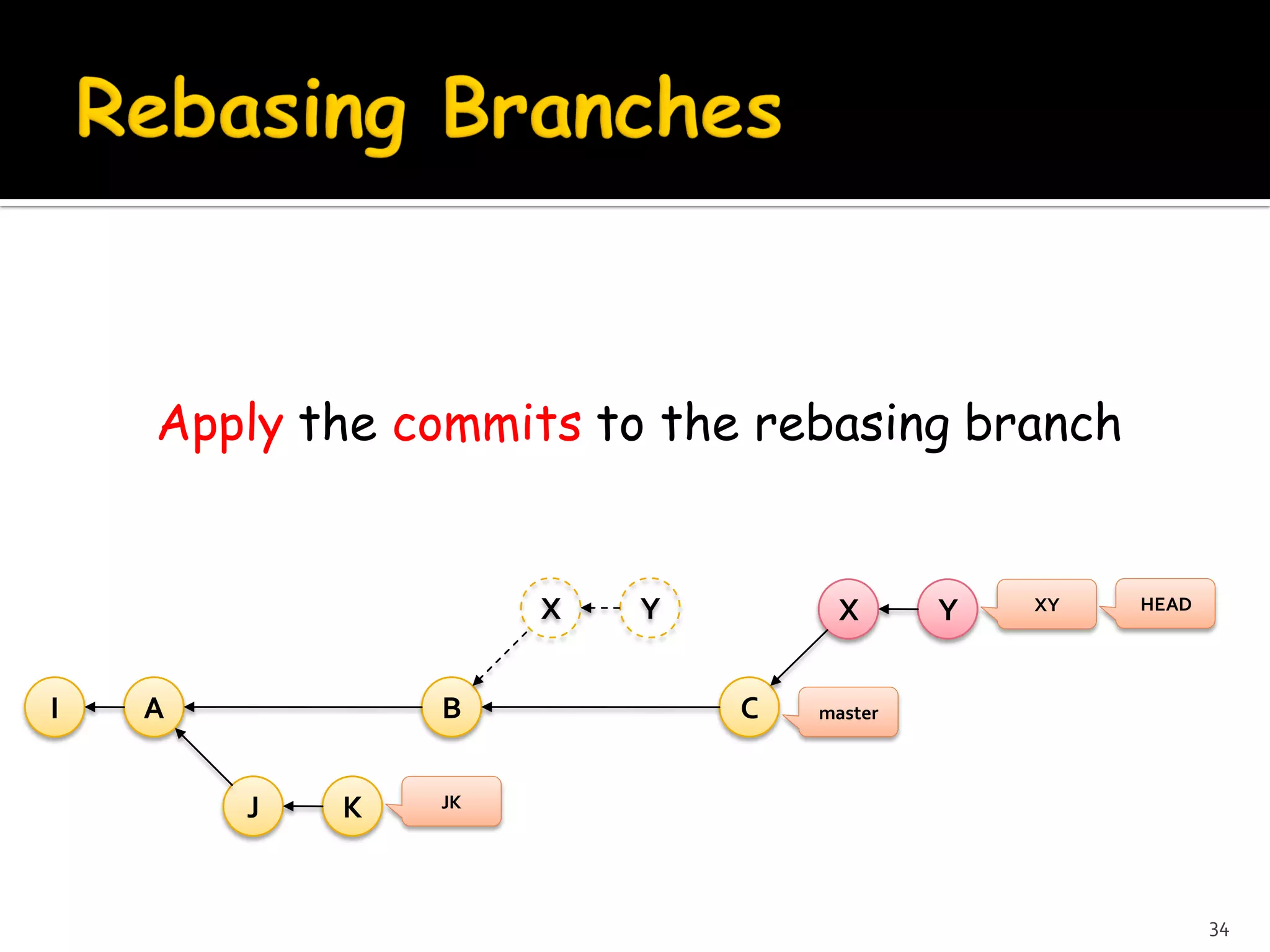 Rebasing Branches

Apply the commits to the rebasing branch

X Y X Y XY HEAD

I A B C master

J K JK

34